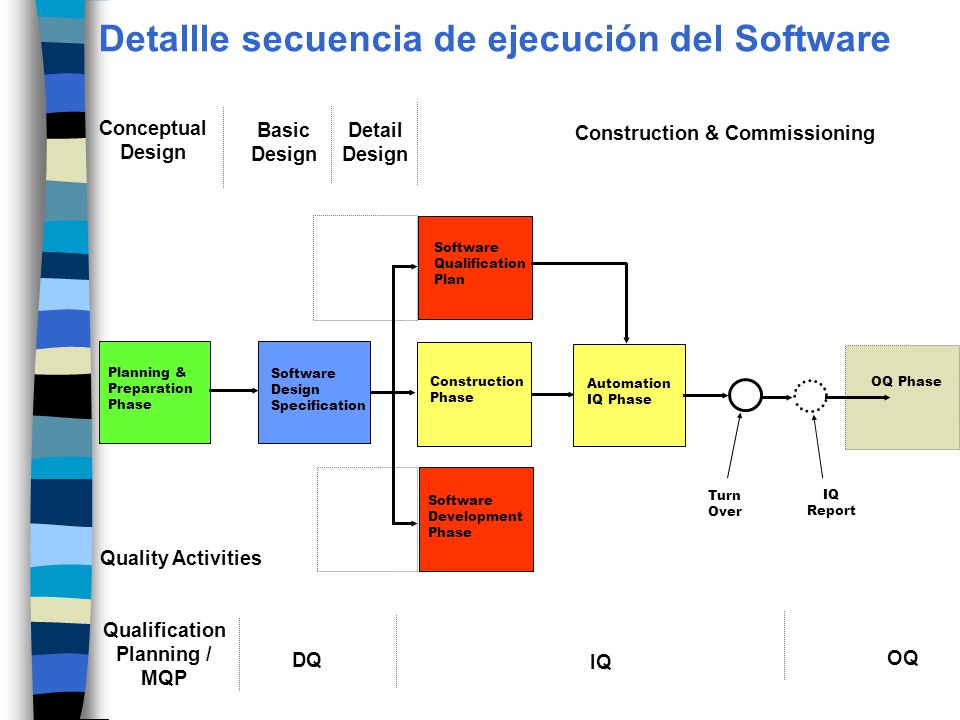 Detallle secuencia de ejecución del Software

Conceptual Design

Basic Design

Detail Design

Construction & Commissioning

Software Qualification Plan

Planning & Preparation Phase

Software Design Specification

Construction Phase

Automation IQ Phase

OQ Phase

Software Development Phase

Turn Over

IQ Report

Quality Activities

Qualification Planning / MQP

DQ

IQ

OQ